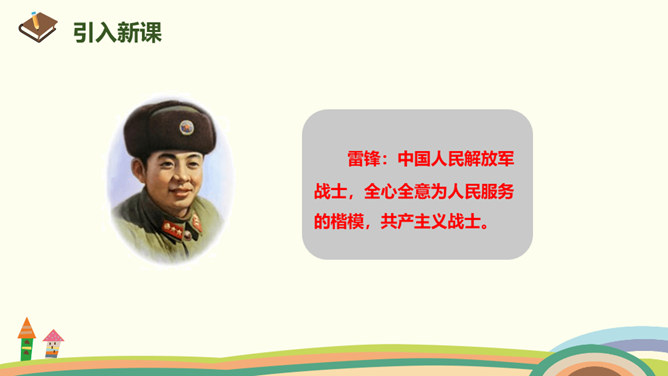 引入新课

雷锋：中国人民解放军战士，全心全意为人民服务的楷模，共产主义战士。